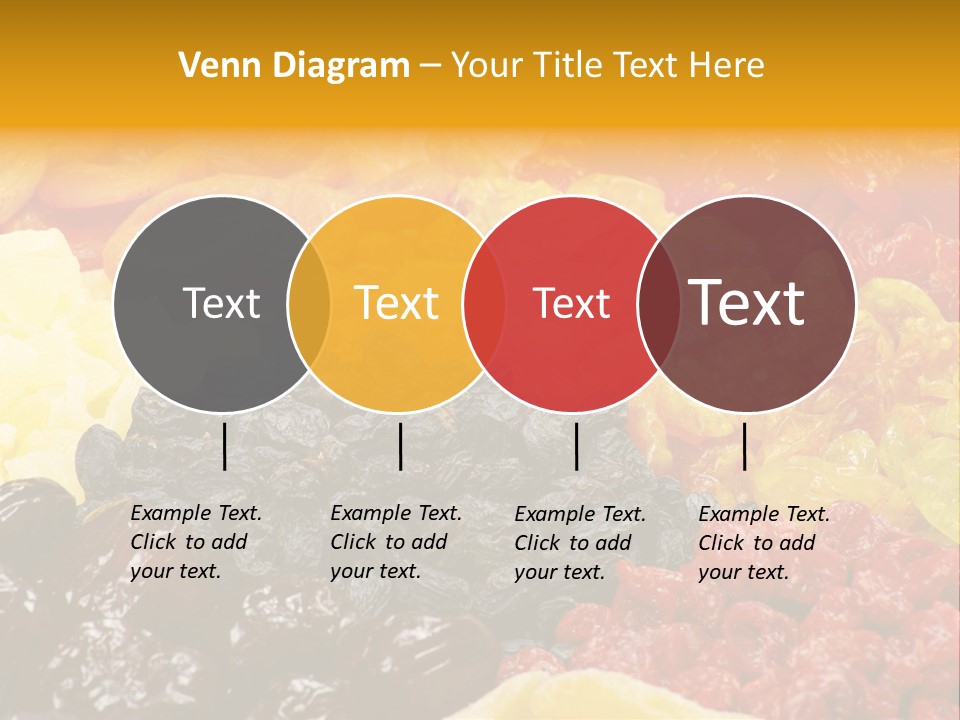 Venn Diagram – Your Title Text Here

Text

Text

Text

Text

Example Text. Click to add your text.

Example Text. Click to add your text.

Example Text. Click to add your text.

Example Text. Click to add your text.